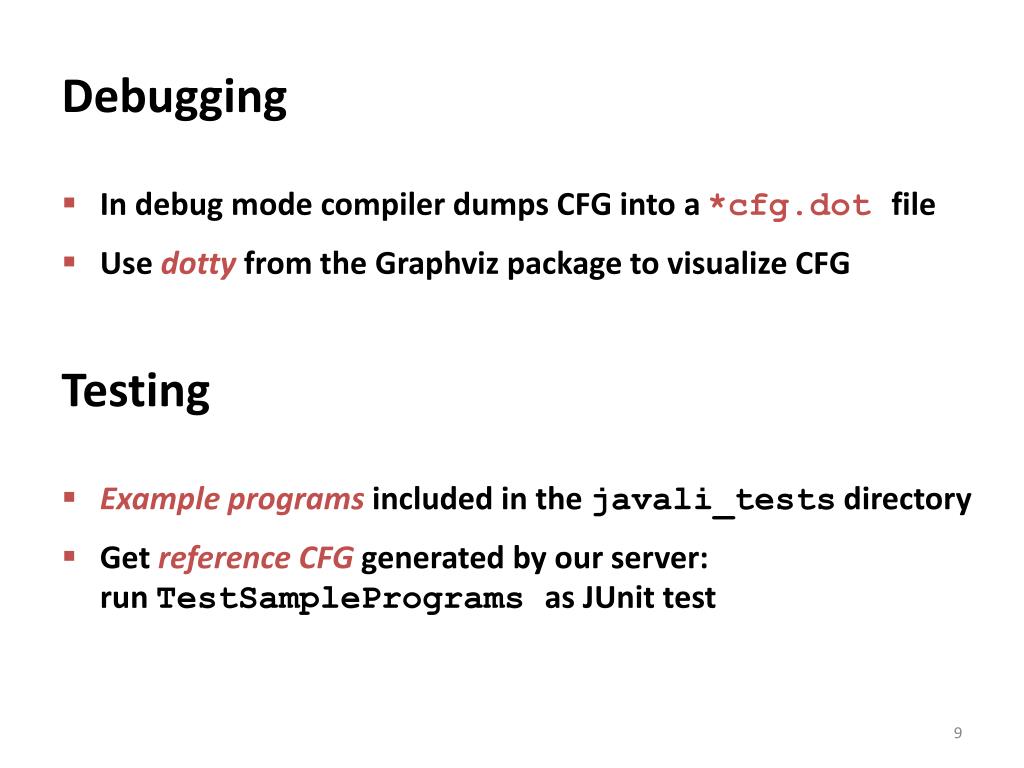 Debugging

▪ In debug mode compiler dumps CFG into a *cfg.dot file
▪ Use dotty from the Graphviz package to visualize CFG

Testing

▪ Example programs included in the javali_tests directory
▪ Get reference CFG generated by our server: run TestSamplePrograms as JUnit test

9